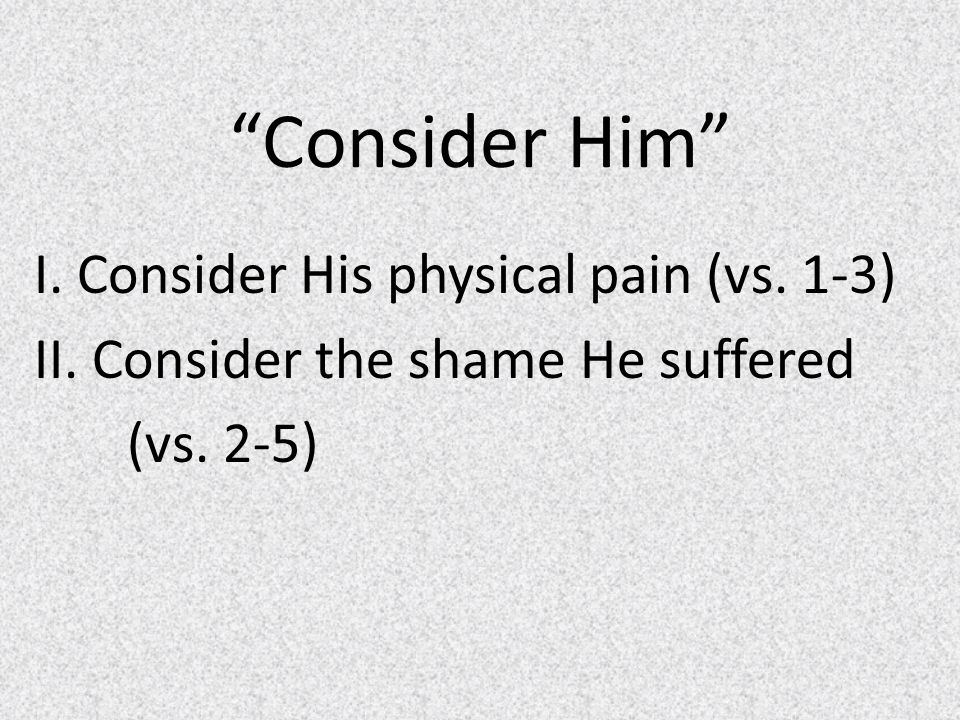 “Consider Him”

I. Consider His physical pain (vs. 1-3)
II. Consider the shame He suffered (vs. 2-5)